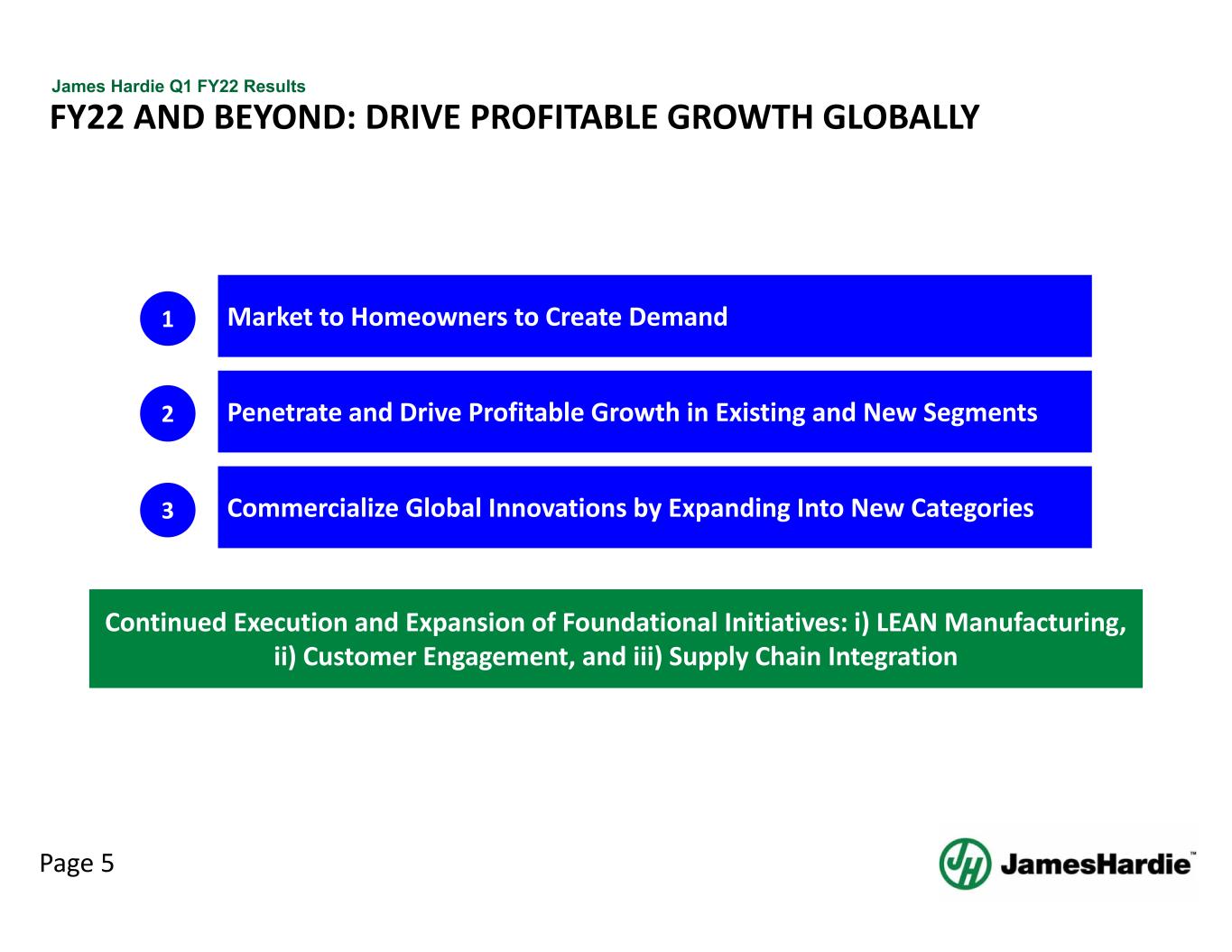 James Hardie Q1 FY22 Results

FY22 AND BEYOND: DRIVE PROFITABLE GROWTH GLOBALLY

1 Market to Homeowners to Create Demand

2 Penetrate and Drive Profitable Growth in Existing and New Segments

3 Commercialize Global Innovations by Expanding Into New Categories

Continued Execution and Expansion of Foundational Initiatives: i) LEAN Manufacturing, ii) Customer Engagement, and iii) Supply Chain Integration

Page 5

JH JamesHardie™